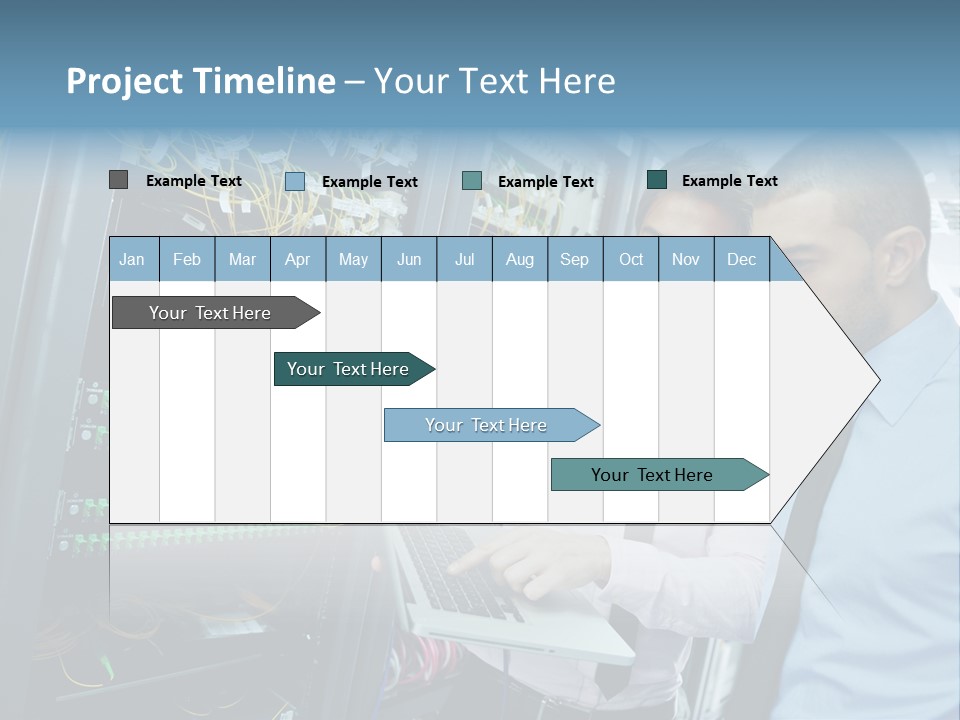 Project Timeline – Your Text Here

Example Text Example Text Example Text Example Text

| Jan | Feb | Mar | Apr | May | Jun | Jul | Aug | Sep | Oct | Nov | Dec |
|---|---|---|---|---|---|---|---|---|---|---|---|

Your Text Here

Your Text Here

Your Text Here

Your Text Here